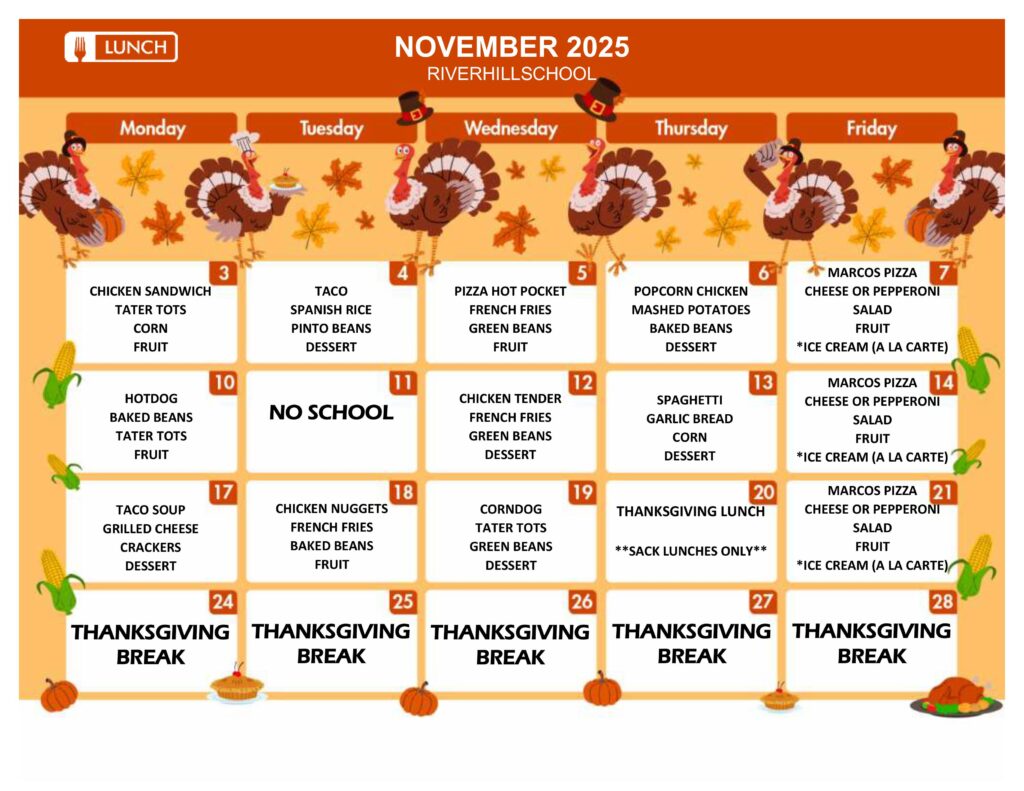 LUNCH

NOVEMBER 2025
RIVERHILLSCHOOL

| Monday | Tuesday | Wednesday | Thursday | Friday |
|---|---|---|---|---|
| 3 CHICKEN SANDWICH TATER TOTS CORN FRUIT | 4 TACO SPANISH RICE PINTO BEANS DESSERT | 5 PIZZA HOT POCKET FRENCH FRIES GREEN BEANS FRUIT | 6 POPCORN CHICKEN MASHED POTATOES BAKED BEANS DESSERT | 7 MARCOS PIZZA CHEESE OR PEPPERONI SALAD FRUIT *ICE CREAM (A LA CARTE) |
| 10 HOTDOG BAKED BEANS TATER TOTS FRUIT | 11 NO SCHOOL | 12 CHICKEN TENDER FRENCH FRIES GREEN BEANS DESSERT | 13 SPAGHETTI GARLIC BREAD CORN DESSERT | 14 MARCOS PIZZA CHEESE OR PEPPERONI SALAD FRUIT *ICE CREAM (A LA CARTE) |
| 17 TACO SOUP GRILLED CHEESE CRACKERS DESSERT | 18 CHICKEN NUGGETS FRENCH FRIES BAKED BEANS FRUIT | 19 CORNDOG TATER TOTS GREEN BEANS DESSERT | 20 THANKSGIVING LUNCH **SACK LUNCHES ONLY** | 21 MARCOS PIZZA CHEESE OR PEPPERONI SALAD FRUIT *ICE CREAM (A LA CARTE) |
| 24 THANKSGIVING BREAK | 25 THANKSGIVING BREAK | 26 THANKSGIVING BREAK | 27 THANKSGIVING BREAK | 28 THANKSGIVING BREAK |